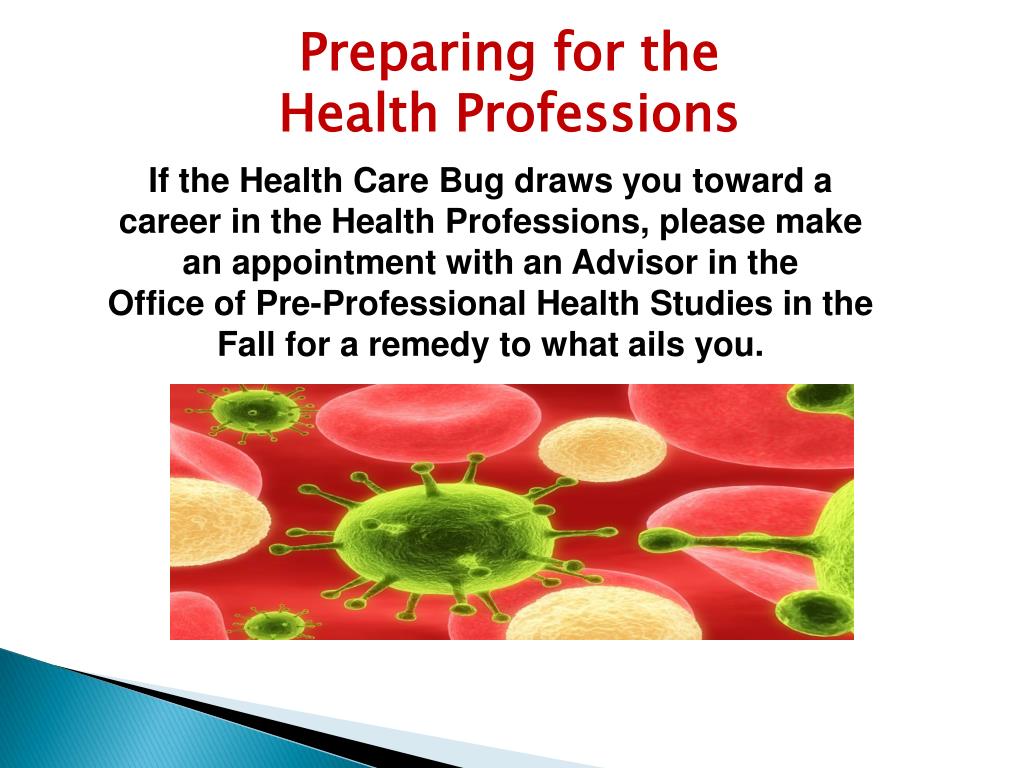 Preparing for the Health Professions

If the Health Care Bug draws you toward a career in the Health Professions, please make an appointment with an Advisor in the Office of Pre-Professional Health Studies in the Fall for a remedy to what ails you.